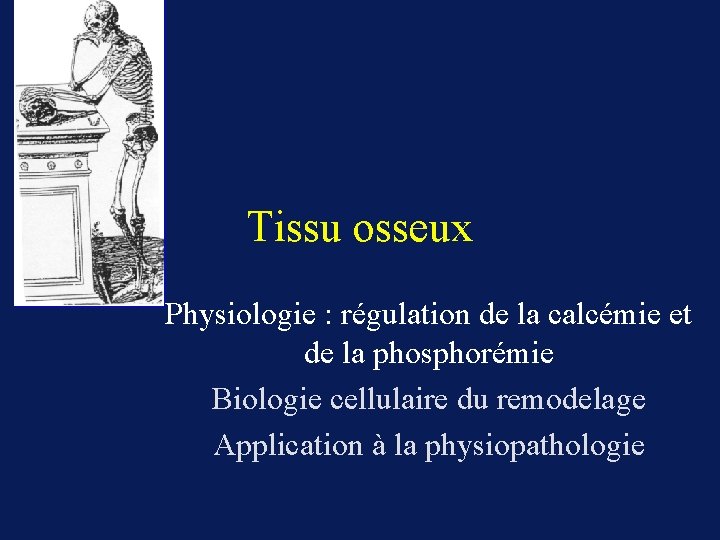 Tissu osseux

Physiologie : régulation de la calcémie et de la phosphorémie

Biologie cellulaire du remodelage

Application à la physiopathologie